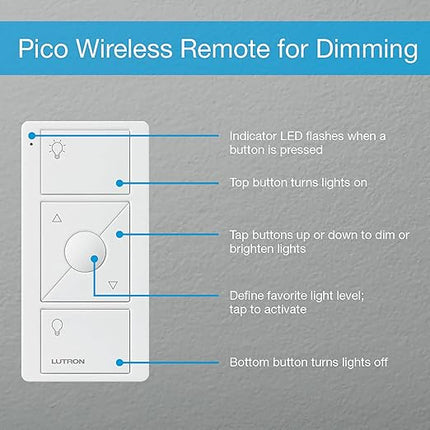 Pico Wireless Remote for Dimming

Indicator LED flashes when a button is pressed

Top button turns lights on

Tap buttons up or down to dim or brighten lights

Define favorite light level; tap to activate

LUTRON

Bottom button turns lights off